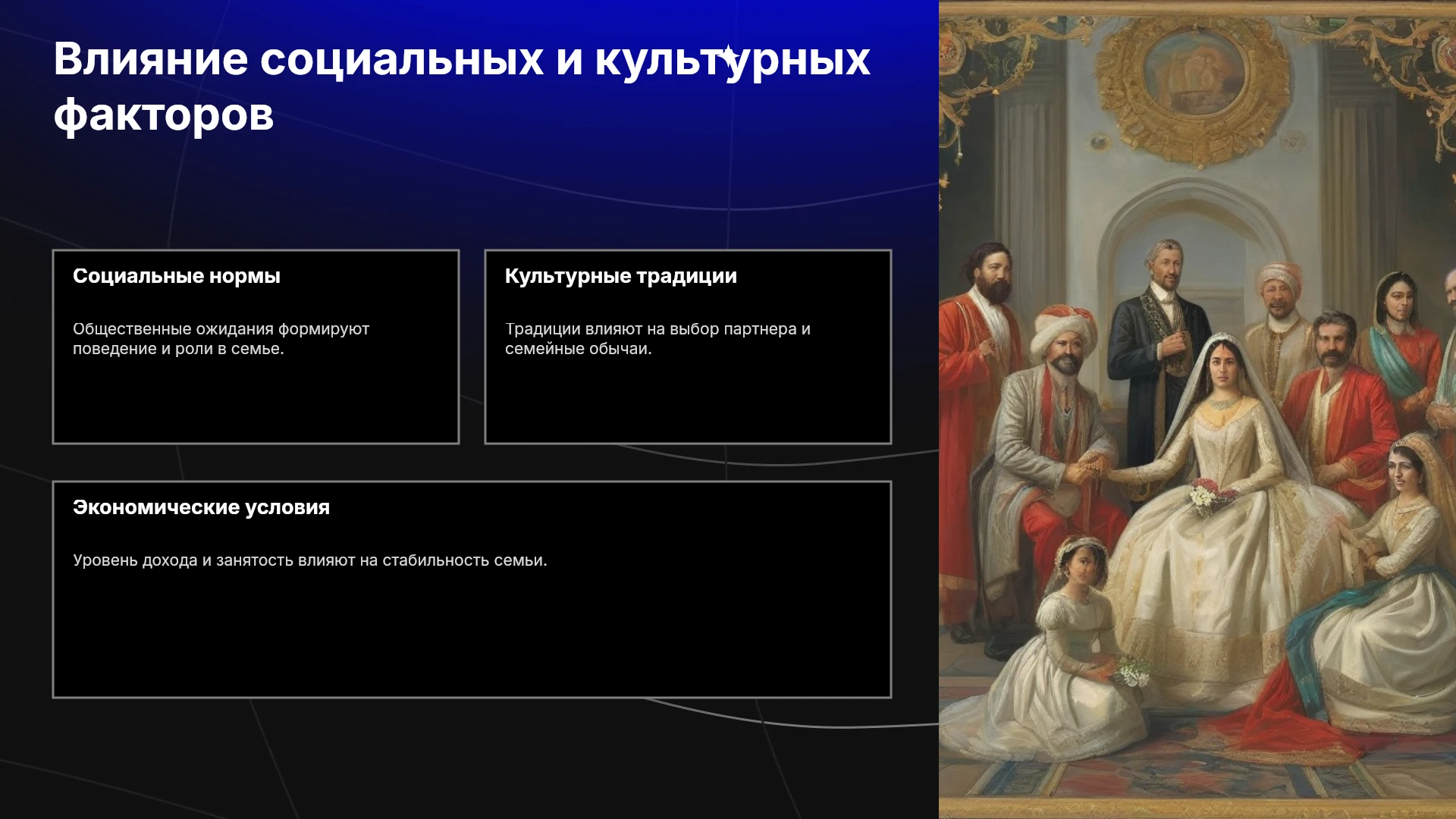 Влияние социальных и культурных факторов

Социальные нормы

Общественные ожидания формируют поведение и роли в семье.

Культурные традиции

Традиции влияют на выбор партнера и семейные обычаи.

Экономические условия

Уровень дохода и занятость влияют на стабильность семьи.